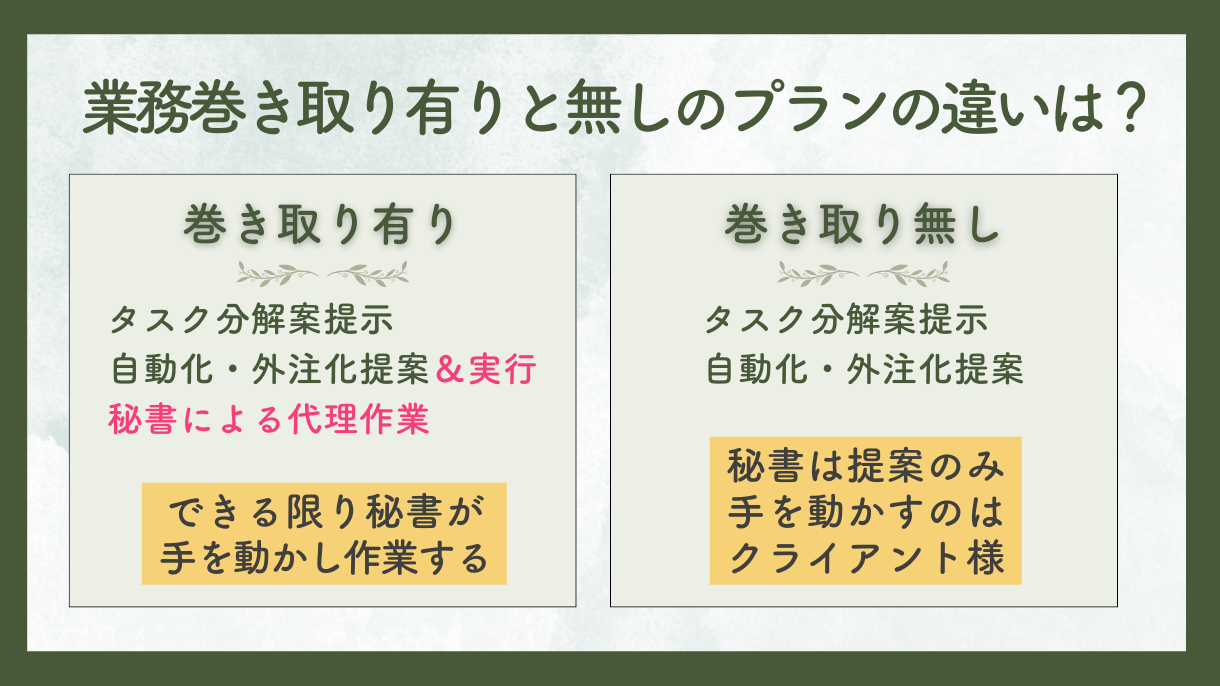 業務巻き取り有りと無しのプランの違いは？

巻き取り有り

タスク分解案提示
自動化・外注化提案＆実行
秘書による代理作業

できる限り秘書が
手を動かし作業する

巻き取り無し

タスク分解案提示
自動化・外注化提案

秘書は提案のみ
手を動かすのは
クライアント様